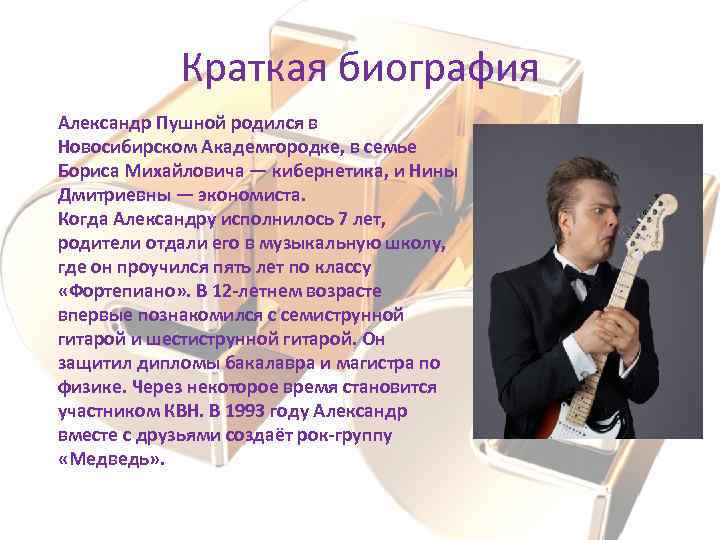 Краткая биография

Александр Пушной родился в Новосибирском Академгородке, в семье Бориса Михайловича — кибернетика, и Нины Дмитриевны — экономиста.
Когда Александру исполнилось 7 лет, родители отдали его в музыкальную школу, где он проучился пять лет по классу «Фортепиано». В 12-летнем возрасте впервые познакомился с семиструнной гитарой и шестиструнной гитарой. Он защитил дипломы бакалавра и магистра по физике. Через некоторое время становится участником КВН. В 1993 году Александр вместе с друзьями создаёт рок-группу «Медведь».